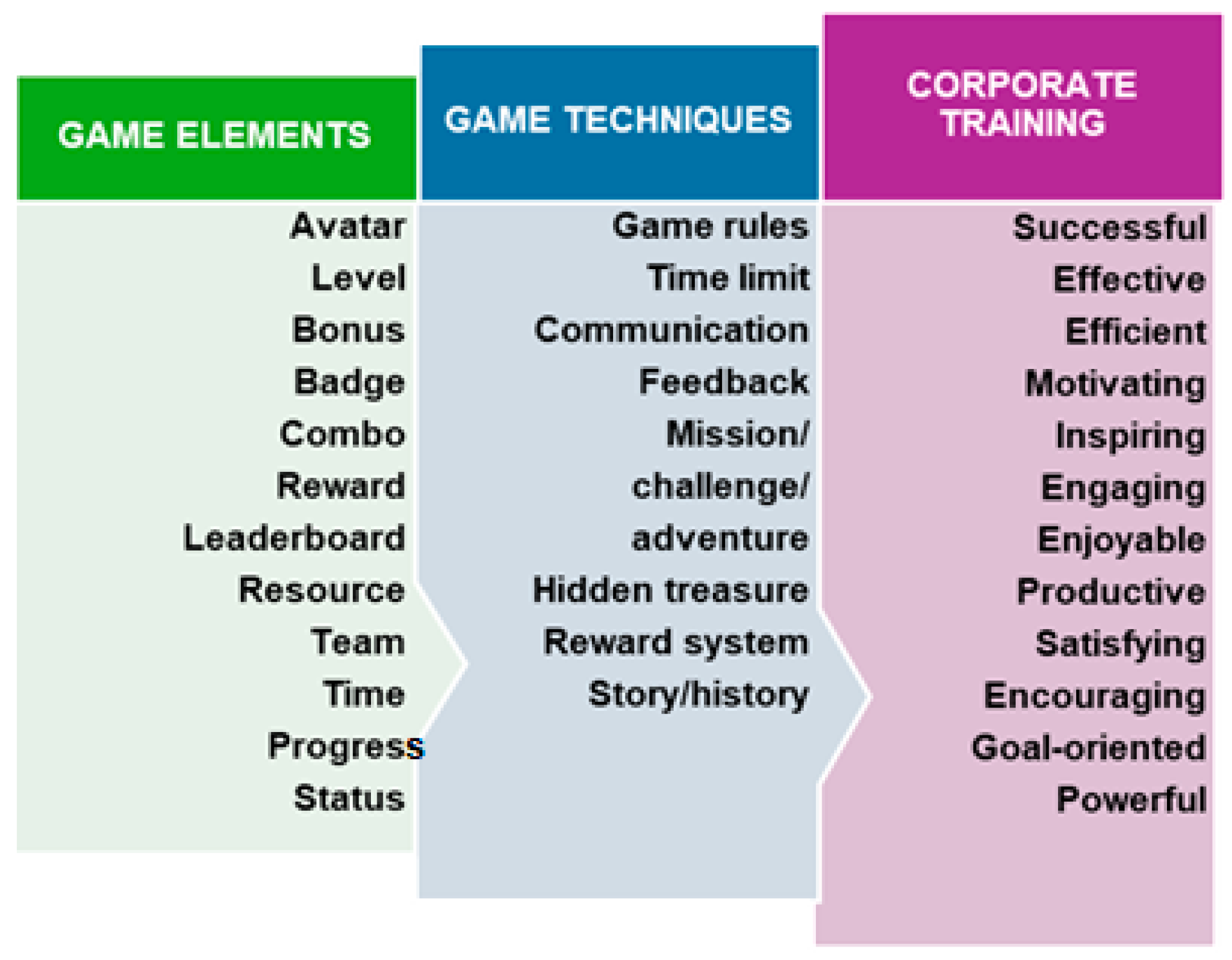 GAME ELEMENTS

Avatar
Level
Bonus
Badge
Combo
Reward
Leaderboard
Resource
Team
Time
Progress
Status

GAME TECHNIQUES

Game rules
Time limit
Communication
Feedback
Mission/ challenge/ adventure
Hidden treasure
Reward system
Story/history

CORPORATE TRAINING

Successful
Effective
Efficient
Motivating
Inspiring
Engaging
Enjoyable
Productive
Satisfying
Encouraging
Goal-oriented
Powerful